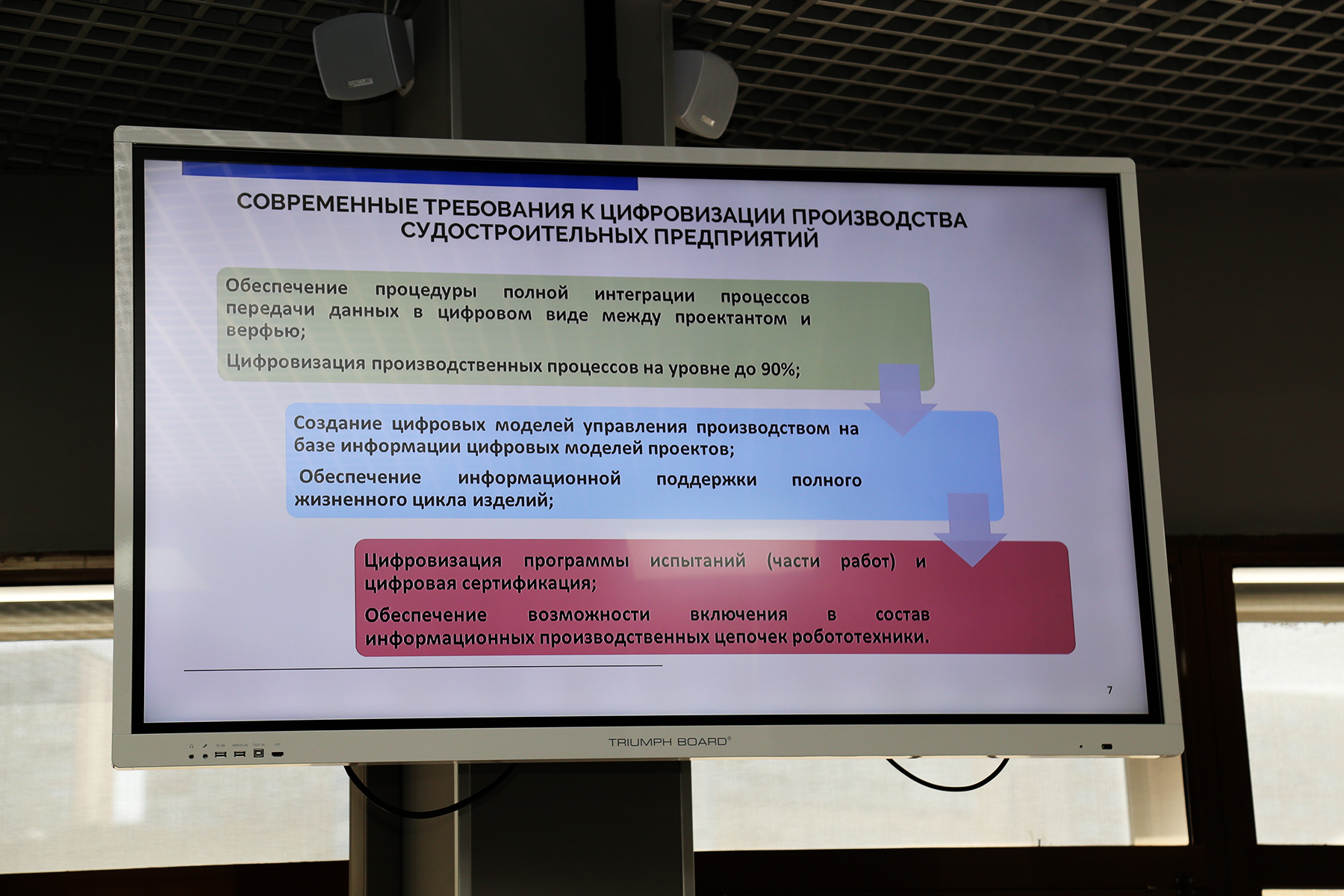 СОВРЕМЕННЫЕ ТРЕБОВАНИЯ К ЦИФРОВИЗАЦИИ ПРОИЗВОДСТВА СУДОСТРОИТЕЛЬНЫХ ПРЕДПРИЯТИЙ

Обеспечение процедуры полной интеграции процессов передачи данных в цифровом виде между проектантом и верфью;

Цифровизация производственных процессов на уровне до 90%;

Создание цифровых моделей управления производством на базе информации цифровых моделей проектов;

Обеспечение информационной поддержки полного жизненного цикла изделий;

Цифровизация программы испытаний (части работ) и цифровая сертификация;

Обеспечение возможности включения в состав информационных производственных цепочек робототехники.

7

TRIUMPH BOARD